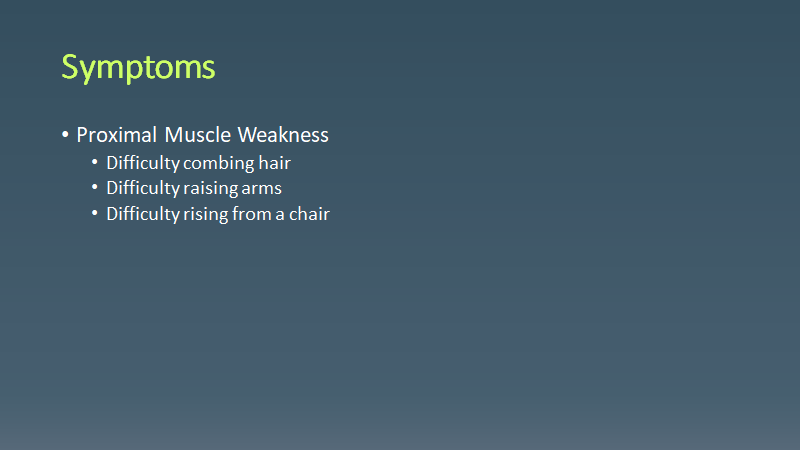 Symptoms

• Proximal Muscle Weakness
  • Difficulty combing hair
  • Difficulty raising arms
  • Difficulty rising from a chair